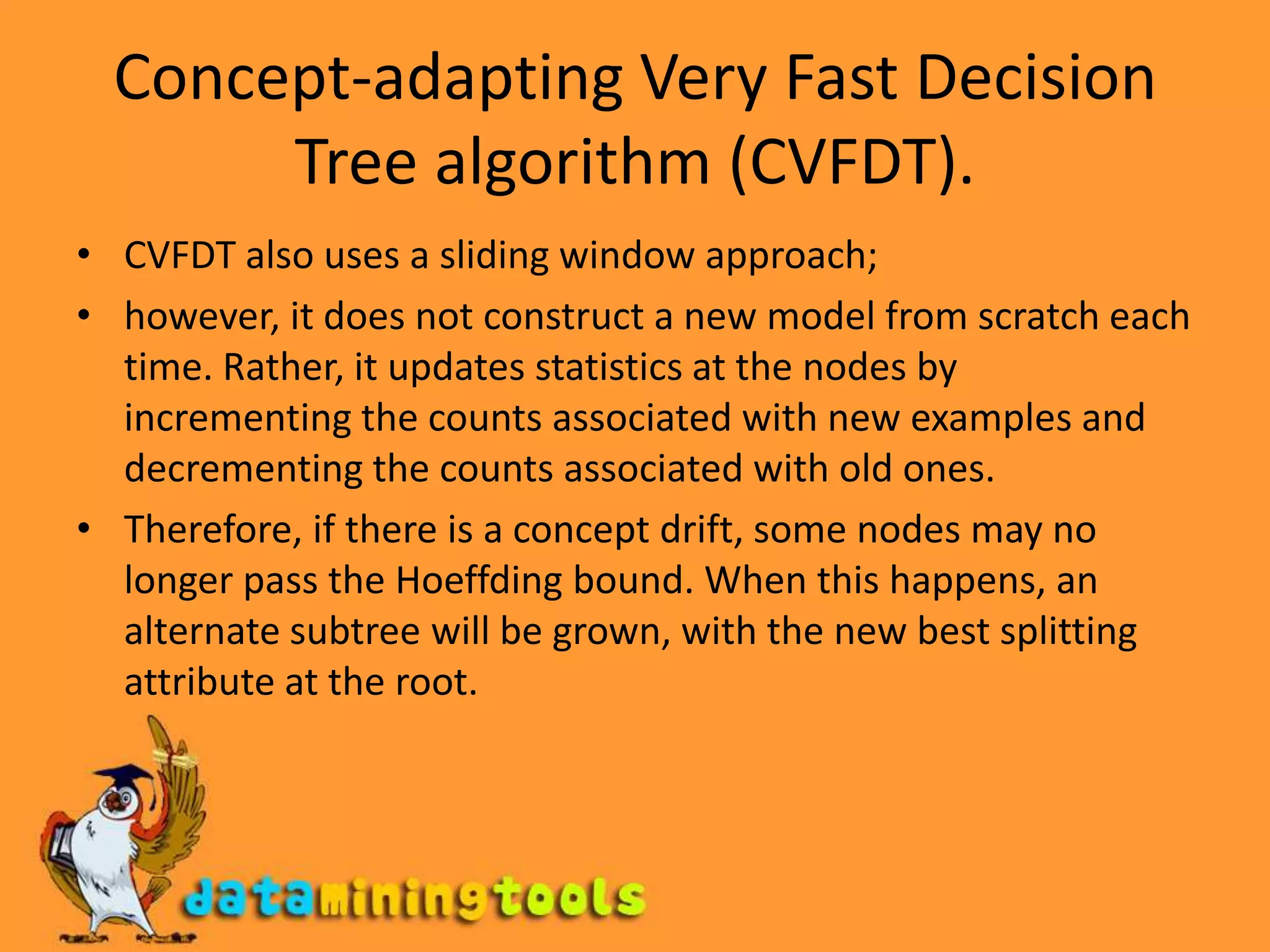 Concept-adapting Very Fast Decision Tree algorithm (CVFDT).

• CVFDT also uses a sliding window approach;

• however, it does not construct a new model from scratch each time. Rather, it updates statistics at the nodes by incrementing the counts associated with new examples and decrementing the counts associated with old ones.

• Therefore, if there is a concept drift, some nodes may no longer pass the Hoeffding bound. When this happens, an alternate subtree will be grown, with the new best splitting attribute at the root.

dataminingtools